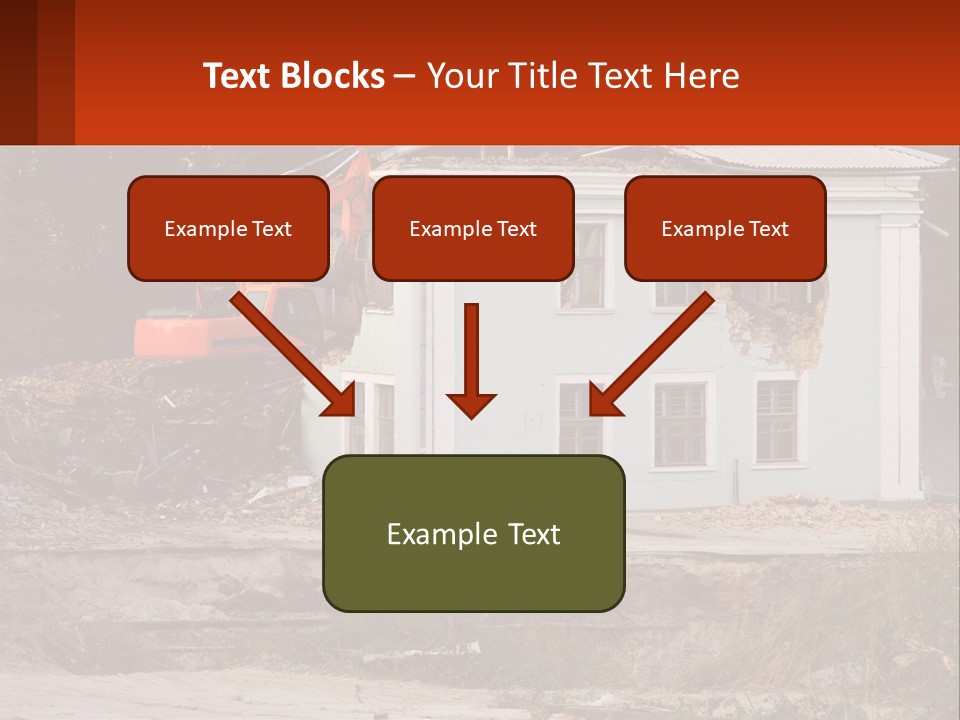 Text Blocks – Your Title Text Here

Example Text

Example Text

Example Text

Example Text